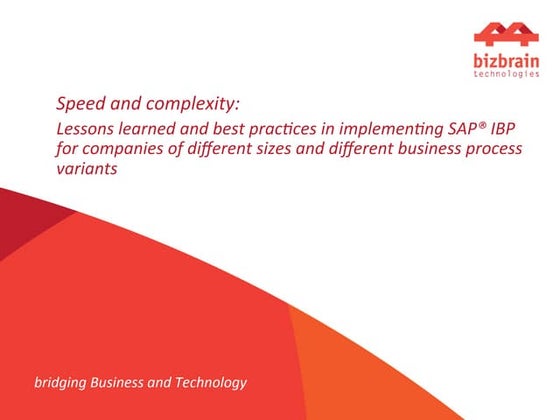 bizbrain
technologies

Speed and complexity:

Lessons learned and best practices in implementing SAP® IBP for companies of different sizes and different business process variants

bridging Business and Technology